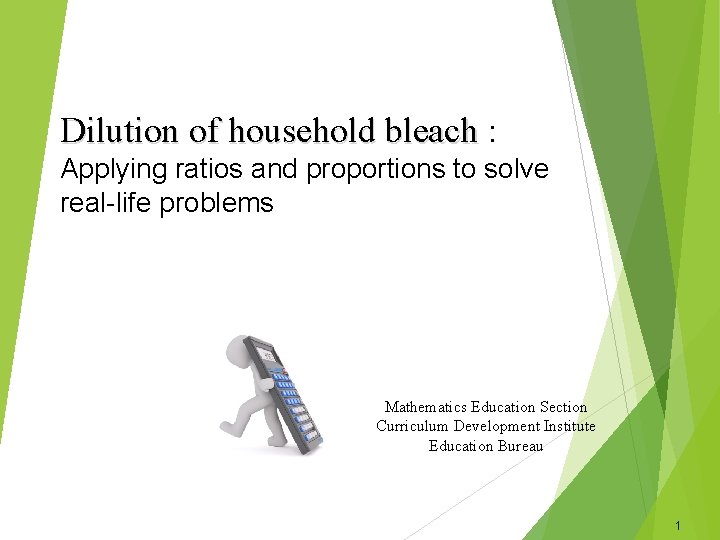 Dilution of household bleach :
Applying ratios and proportions to solve real-life problems

Mathematics Education Section
Curriculum Development Institute
Education Bureau

1